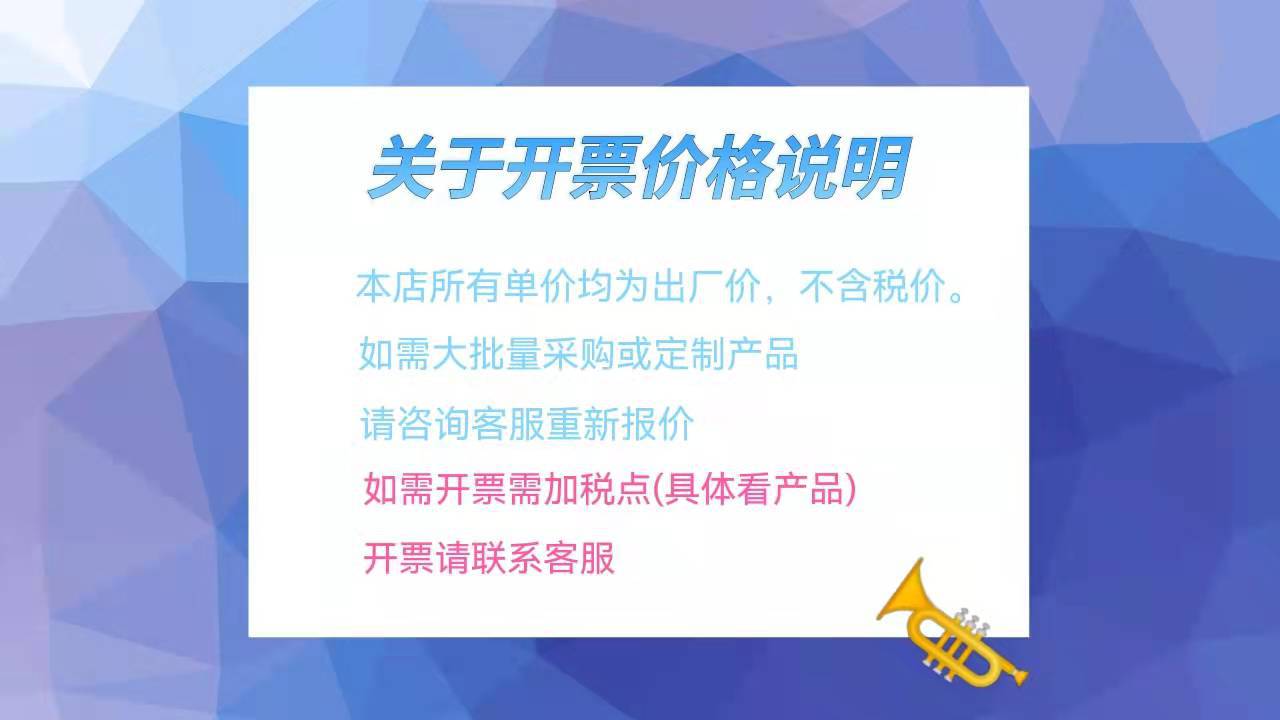 关于开票价格说明

本店所有单价均为出厂价，不含税价。

如需大批量采购或定制产品

请咨询客服重新报价

如需开票需加税点(具体看产品)

开票请联系客服